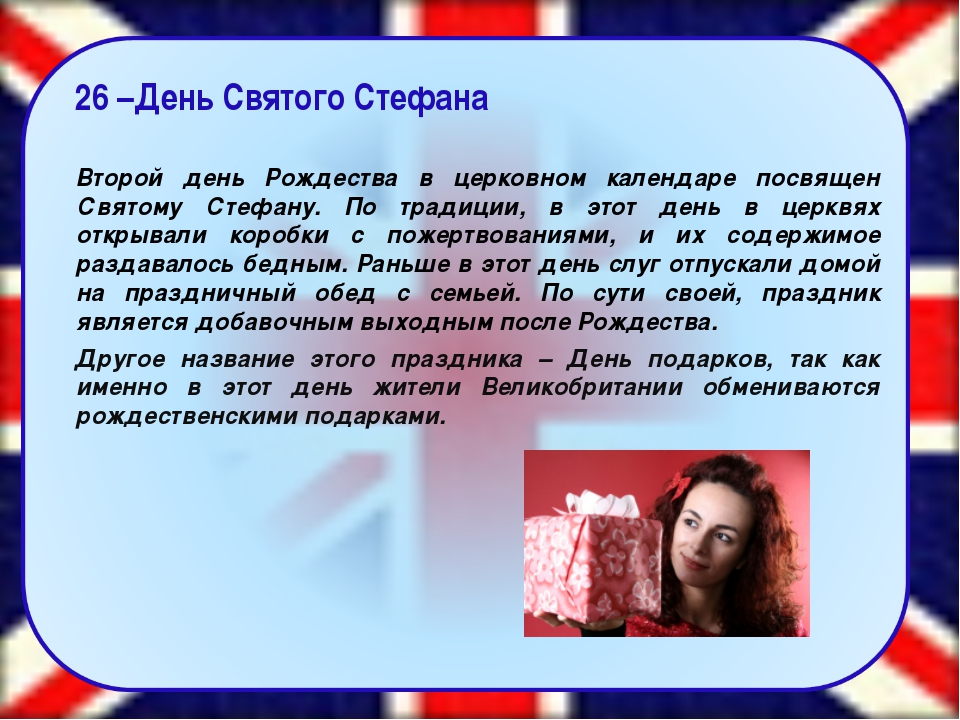 26 –День Святого Стефана

Второй день Рождества в церковном календаре посвящен Святому Стефану. По традиции, в этот день в церквях открывали коробки с пожертвованиями, и их содержимое раздавалось бедным. Раньше в этот день слуг отпускали домой на праздничный обед с семьей. По сути своей, праздник является добавочным выходным после Рождества.

Другое название этого праздника – День подарков, так как именно в этот день жители Великобритании обмениваются рождественскими подарками.